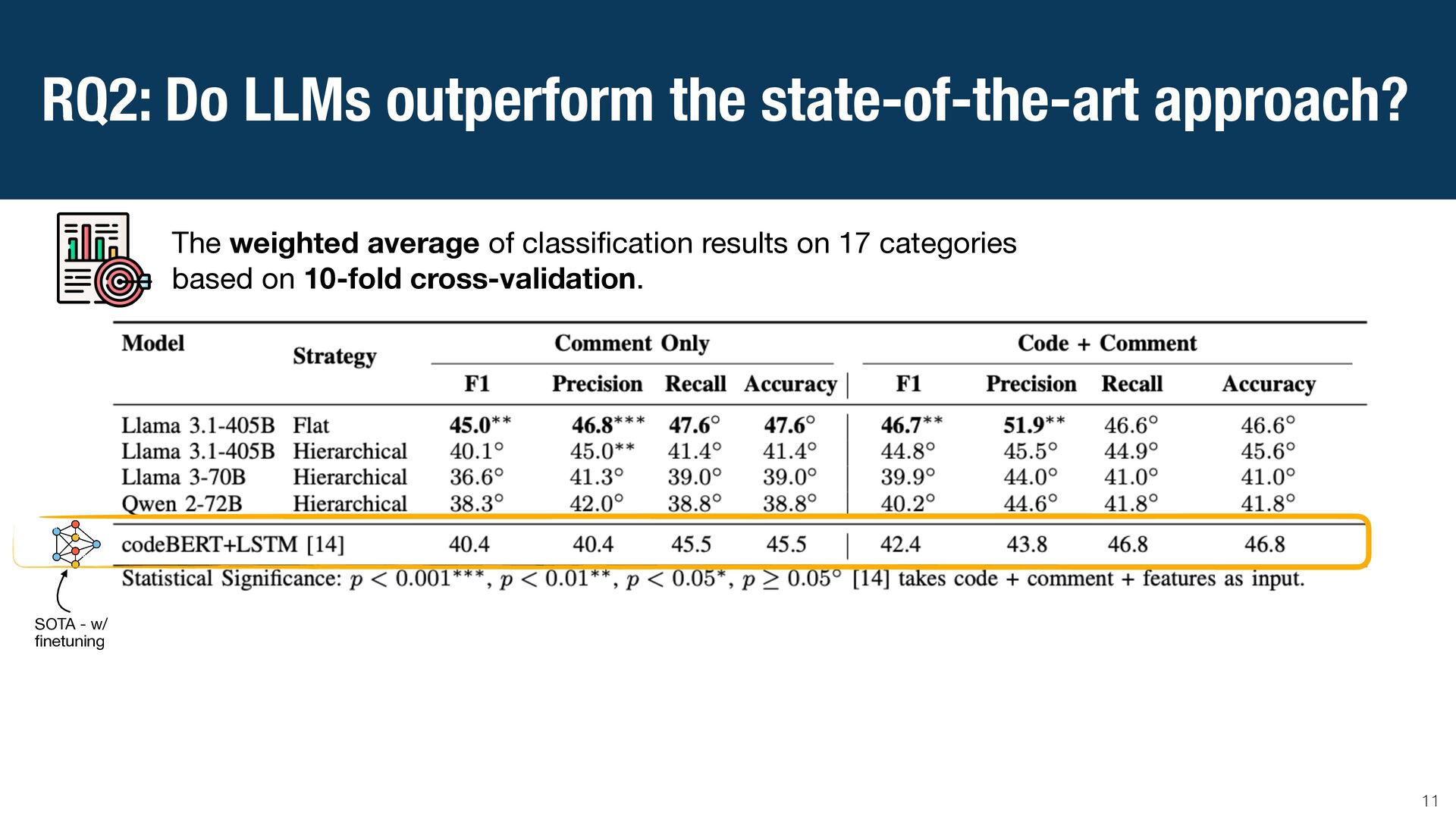 RQ2: Do LLMs outperform the state-of-the-art approach?

The **weighted average** of classification results on 17 categories based on **10-fold cross-validation**.

| Model | Strategy | Comment Only F1 | Comment Only Precision | Comment Only Recall | Comment Only Accuracy | Code + Comment F1 | Code + Comment Precision | Code + Comment Recall | Code + Comment Accuracy |
|---|---|---|---|---|---|---|---|---|---|
| Llama 3.1-405B | Flat | **45.0**$^{**}$ | **46.8**$^{***}$ | **47.6**$^{\circ}$ | **47.6**$^{\circ}$ | **46.7**$^{**}$ | **51.9**$^{**}$ | 46.6$^{\circ}$ | 46.6$^{\circ}$ |
| Llama 3.1-405B | Hierarchical | 40.1$^{\circ}$ | 45.0$^{**}$ | 41.4$^{\circ}$ | 41.4$^{\circ}$ | 44.8$^{\circ}$ | 45.5$^{\circ}$ | 44.9$^{\circ}$ | 45.6$^{\circ}$ |
| Llama 3-70B | Hierarchical | 36.6$^{\circ}$ | 41.3$^{\circ}$ | 39.0$^{\circ}$ | 39.0$^{\circ}$ | 39.9$^{\circ}$ | 44.0$^{\circ}$ | 41.0$^{\circ}$ | 41.0$^{\circ}$ |
| Qwen 2-72B | Hierarchical | 38.3$^{\circ}$ | 42.0$^{\circ}$ | 38.8$^{\circ}$ | 38.8$^{\circ}$ | 40.2$^{\circ}$ | 44.6$^{\circ}$ | 41.8$^{\circ}$ | 41.8$^{\circ}$ |
| codeBERT+LSTM [14] | | 40.4 | 40.4 | 45.5 | 45.5 | 42.4 | 43.8 | 46.8 | 46.8 |

Statistical Significance: $p < 0.001^{***}$, $p < 0.01^{**}$, $p < 0.05^{*}$, $p \geq 0.05^{\circ}$ [14] takes code + comment + features as input.

SOTA - w/ finetuning

11